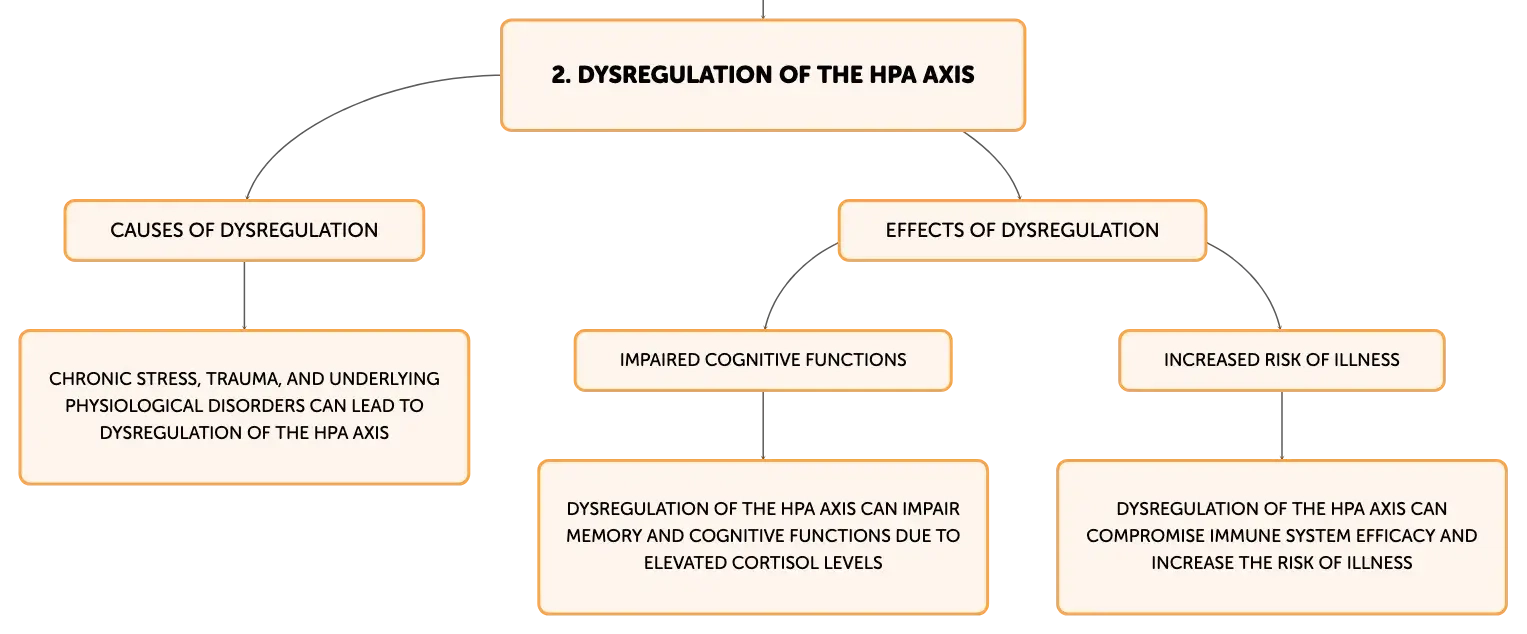 2. DYSREGULATION OF THE HPA AXIS

CAUSES OF DYSREGULATION

CHRONIC STRESS, TRAUMA, AND UNDERLYING PHYSIOLOGICAL DISORDERS CAN LEAD TO DYSREGULATION OF THE HPA AXIS

EFFECTS OF DYSREGULATION

IMPAIRED COGNITIVE FUNCTIONS

DYSREGULATION OF THE HPA AXIS CAN IMPAIR MEMORY AND COGNITIVE FUNCTIONS DUE TO ELEVATED CORTISOL LEVELS

INCREASED RISK OF ILLNESS

DYSREGULATION OF THE HPA AXIS CAN COMPROMISE IMMUNE SYSTEM EFFICACY AND INCREASE THE RISK OF ILLNESS